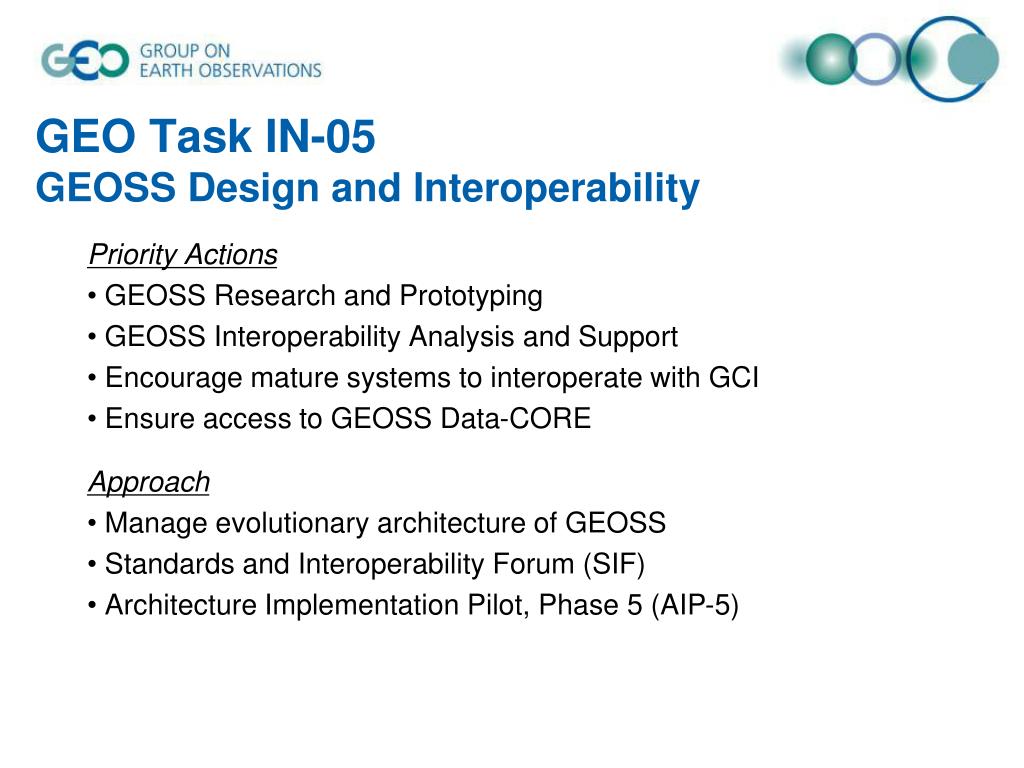 GEO GROUP ON EARTH OBSERVATIONS

GEO Task IN-05
GEOSS Design and Interoperability

Priority Actions
• GEOSS Research and Prototyping
• GEOSS Interoperability Analysis and Support
• Encourage mature systems to interoperate with GCI
• Ensure access to GEOSS Data-CORE

Approach
• Manage evolutionary architecture of GEOSS
• Standards and Interoperability Forum (SIF)
• Architecture Implementation Pilot, Phase 5 (AIP-5)